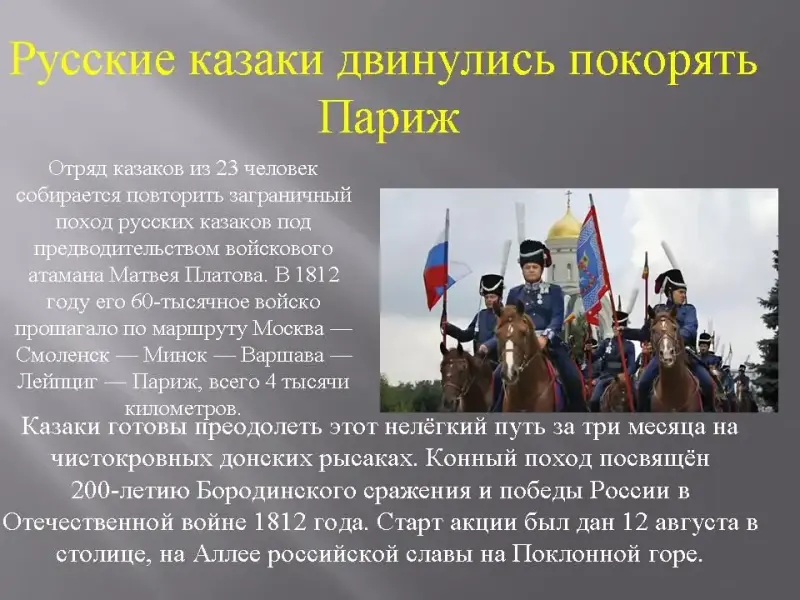 Русские казаки двинулись покорять Париж

Отряд казаков из 23 человек собирается повторить заграничный поход русских казаков под предводительством войскового атамана Матвея Платова. В 1812 году его 60-тысячное войско прошагало по маршруту Москва — Смоленск — Минск — Варшава — Лейпциг — Париж, всего 4 тысячи километров.

Казаки готовы преодолеть этот нелёгкий путь за три месяца на чистокровных донских рысаках. Конный поход посвящён 200-летию Бородинского сражения и победы России в Отечественной войне 1812 года. Старт акции был дан 12 августа в столице, на Аллее российской славы на Поклонной горе.